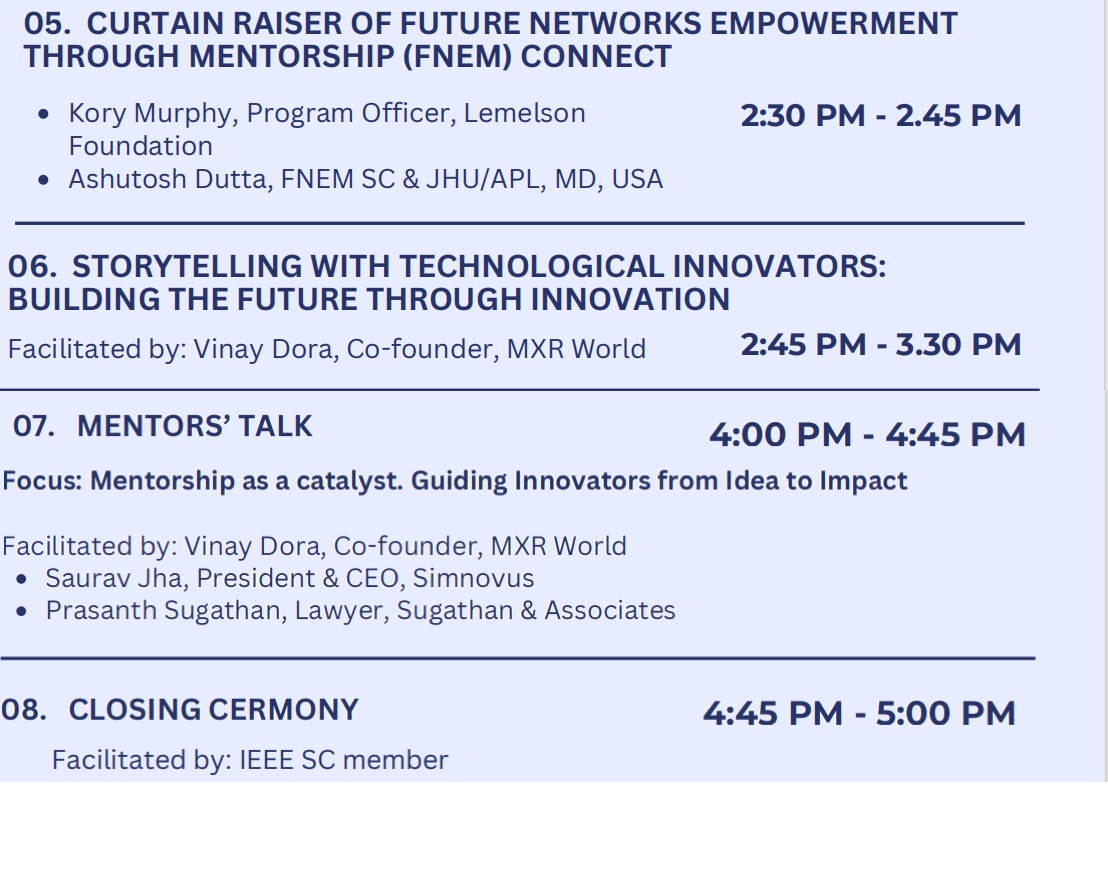 05. CURTAIN RAISER OF FUTURE NETWORKS EMPOWERMENT THROUGH MENTORSHIP (FNEM) CONNECT

- Kory Murphy, Program Officer, Lemelson Foundation
- Ashutosh Dutta, FNEM SC & JHU/APL, MD, USA

2:30 PM - 2.45 PM

06. STORYTELLING WITH TECHNOLOGICAL INNOVATORS: BUILDING THE FUTURE THROUGH INNOVATION

Facilitated by: Vinay Dora, Co-founder, MXR World

2:45 PM - 3.30 PM

07. MENTORS' TALK

4:00 PM - 4:45 PM

Focus: Mentorship as a catalyst. Guiding Innovators from Idea to Impact

Facilitated by: Vinay Dora, Co-founder, MXR World
- Saurav Jha, President & CEO, Simnovus
- Prasanth Sugathan, Lawyer, Sugathan & Associates

08. CLOSING CERMONY

4:45 PM - 5:00 PM

Facilitated by: IEEE SC member